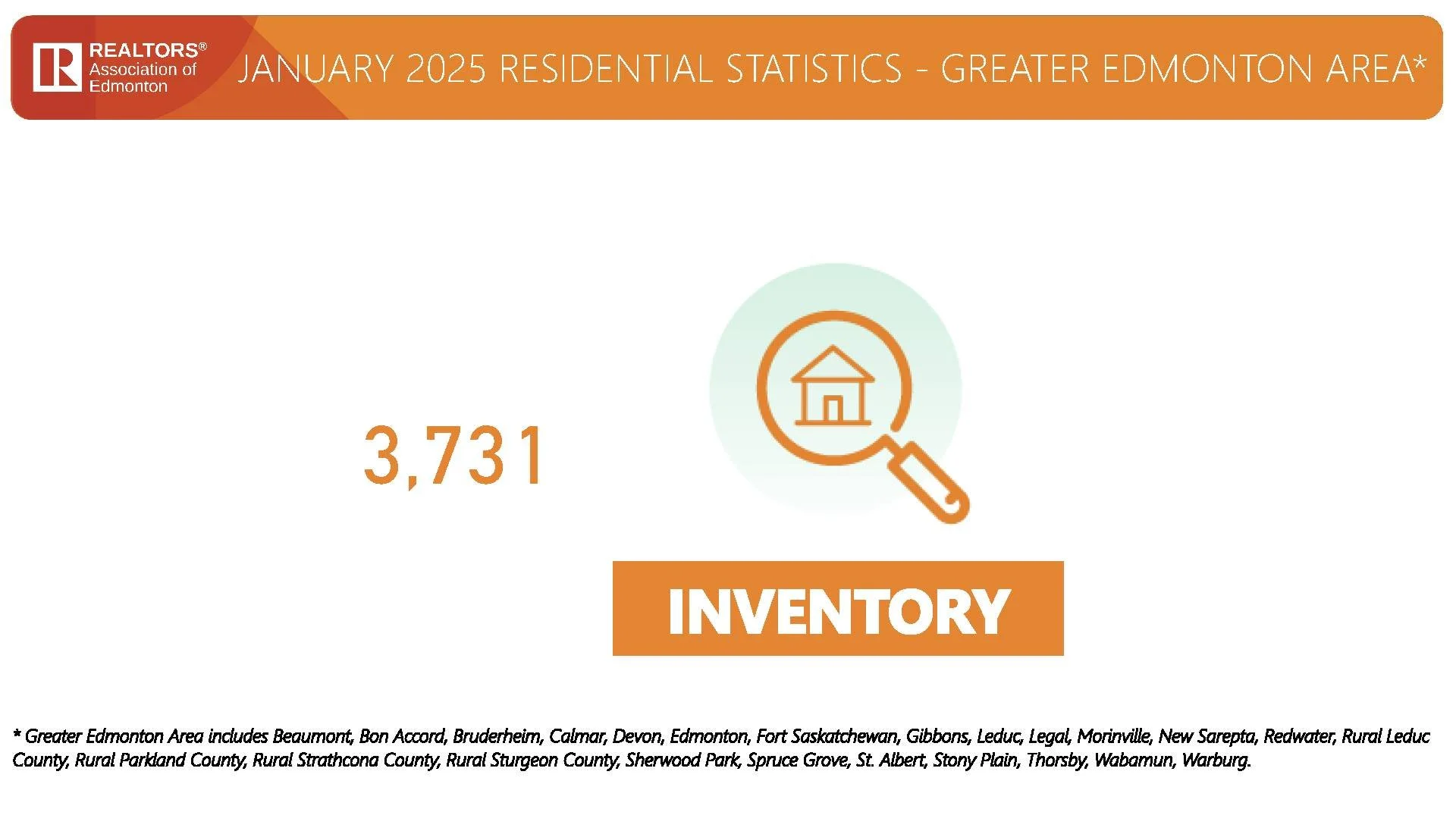 REALTORS® Association of Edmonton

JANUARY 2025 RESIDENTIAL STATISTICS - GREATER EDMONTON AREA*

3,731

INVENTORY

* Greater Edmonton Area includes Beaumont, Bon Accord, Bruderheim, Calmar, Devon, Edmonton, Fort Saskatchewan, Gibbons, Leduc, Legal, Morinville, New Sarepta, Redwater, Rural Leduc County, Rural Parkland County, Rural Strathcona County, Rural Sturgeon County, Sherwood Park, Spruce Grove, St. Albert, Stony Plain, Thorsby, Wabamun, Warburg.